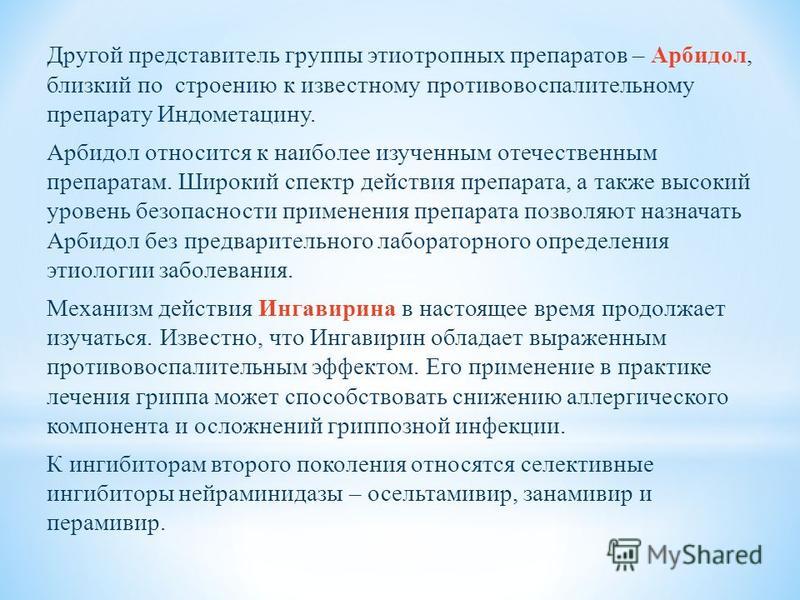 Другой представитель группы этиотропных препаратов – Арбидол, близкий по строению к известному противовоспалительному препарату Индометацину.

Арбидол относится к наиболее изученным отечественным препаратам. Широкий спектр действия препарата, а также высокий уровень безопасности применения препарата позволяют назначать Арбидол без предварительного лабораторного определения этиологии заболевания.

Механизм действия Ингавирина в настоящее время продолжает изучаться. Известно, что Ингавирин обладает выраженным противовоспалительным эффектом. Его применение в практике лечения гриппа может способствовать снижению аллергического компонента и осложнений гриппозной инфекции.

К ингибиторам второго поколения относятся селективные ингибиторы нейраминидазы – осельтамивир, занамивир и перамивир.

MyShared